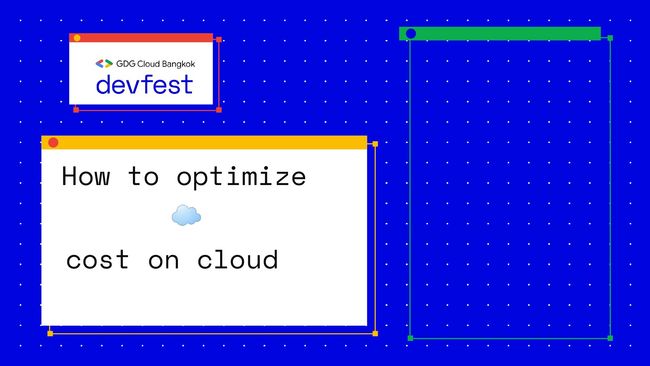 GDG Cloud Bangkok
devfest

How to optimize

cost on cloud